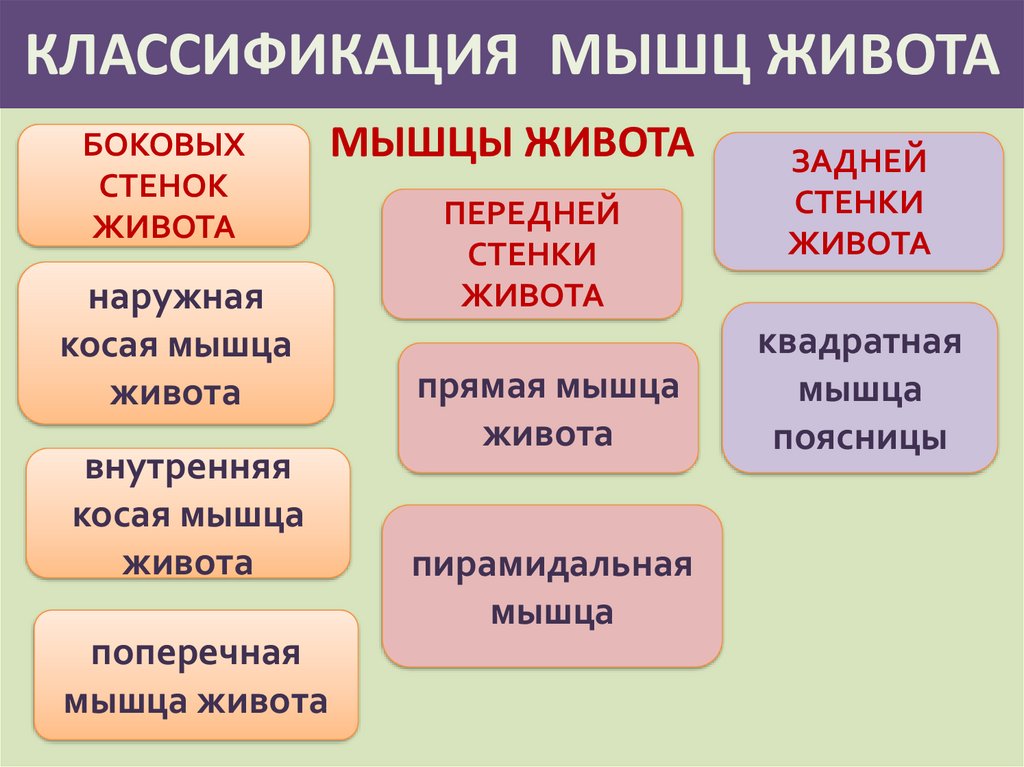 КЛАССИФИКАЦИЯ МЫШЦ ЖИВОТА

МЫШЦЫ ЖИВОТА

БОКОВЫХ СТЕНОК ЖИВОТА

наружная косая мышца живота

внутренняя косая мышца живота

поперечная мышца живота

ПЕРЕДНЕЙ СТЕНКИ ЖИВОТА

прямая мышца живота

пирамидальная мышца

ЗАДНЕЙ СТЕНКИ ЖИВОТА

квадратная мышца поясницы